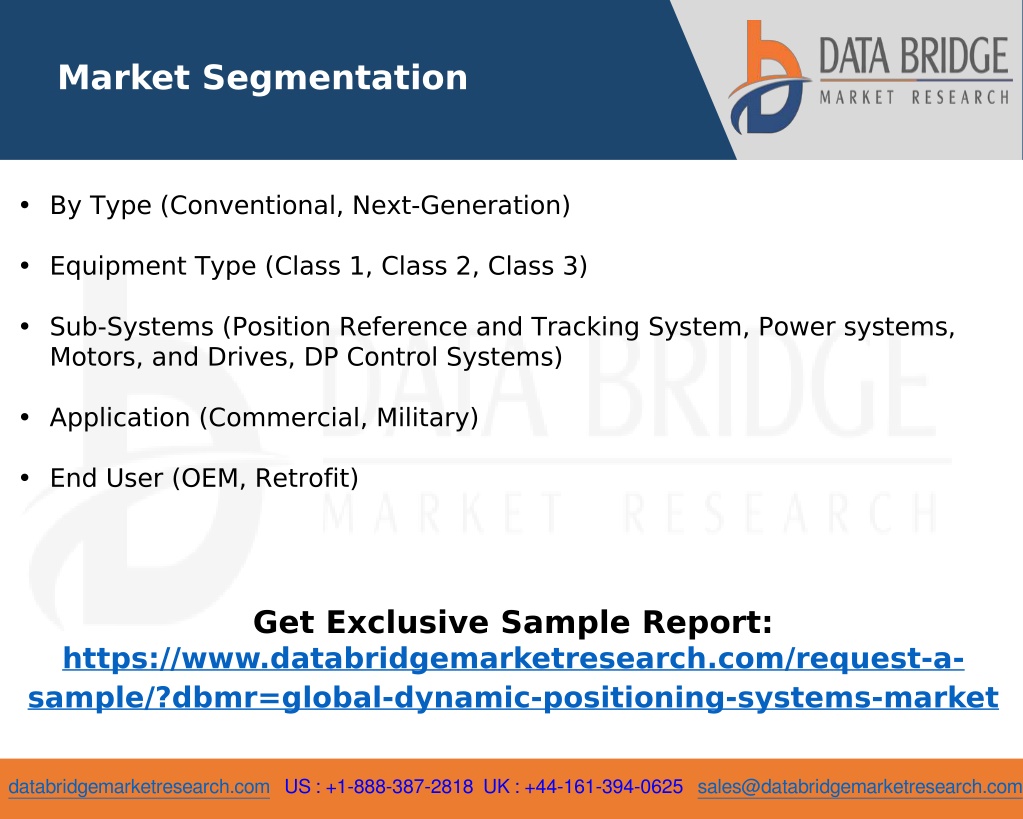 Market Segmentation

DATA BRIDGE
MARKET RESEARCH

• By Type (Conventional, Next-Generation)

• Equipment Type (Class 1, Class 2, Class 3)

• Sub-Systems (Position Reference and Tracking System, Power systems, Motors, and Drives, DP Control Systems)

• Application (Commercial, Military)

• End User (OEM, Retrofit)

DATA BRIDGE
MARKET RESEARCH

Get Exclusive Sample Report:
https://www.databridgemarketresearch.com/request-a-sample/?dbmr=global-dynamic-positioning-systems-market

databridgemarketresearch.com US : +1-888-387-2818 UK : +44-161-394-0625 sales@databridgemarketresearch.com